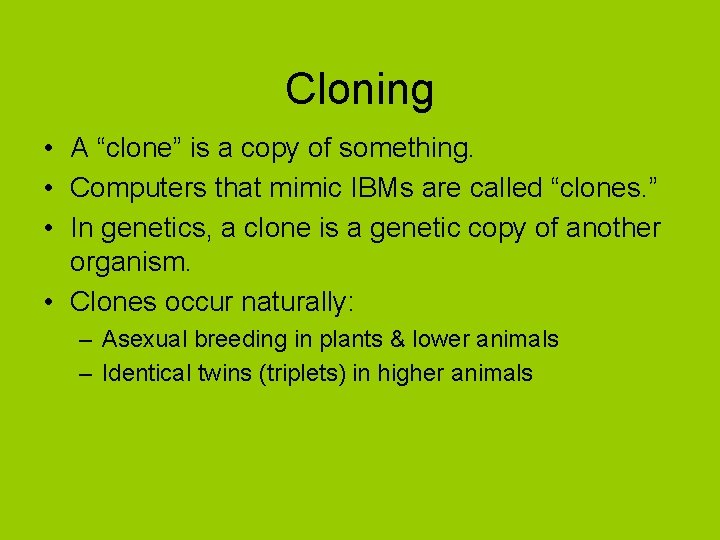 Cloning

• A “clone” is a copy of something.
• Computers that mimic IBMs are called “clones.”
• In genetics, a clone is a genetic copy of another organism.
• Clones occur naturally:
  – Asexual breeding in plants & lower animals
  – Identical twins (triplets) in higher animals